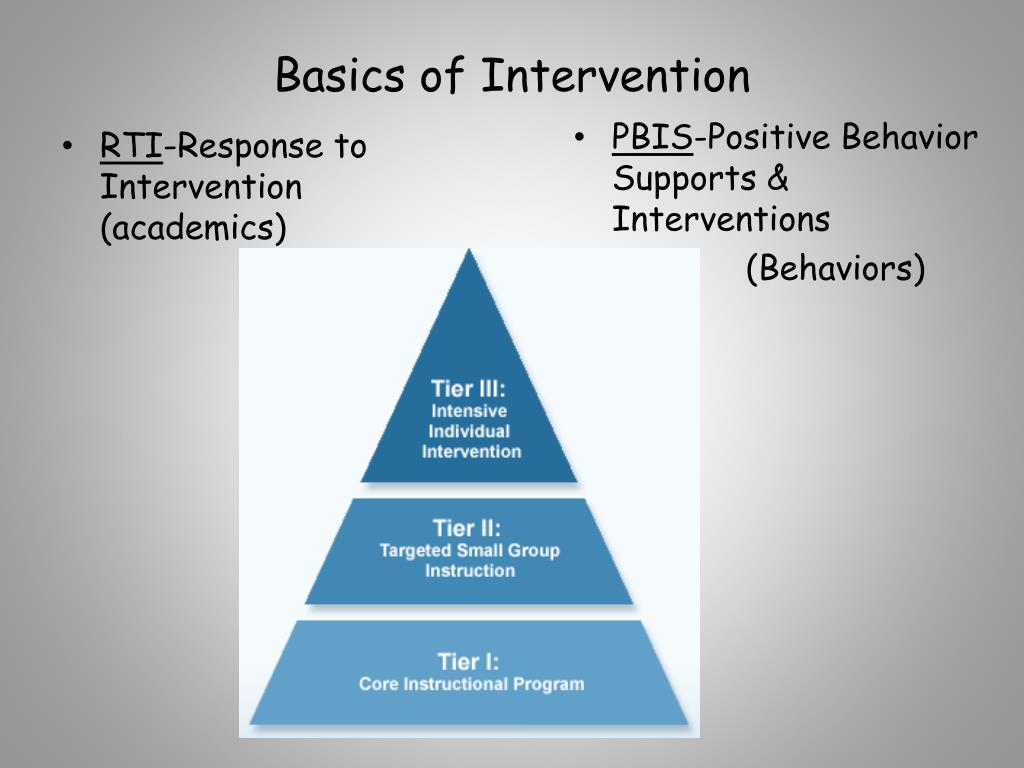 Basics of Intervention

• RTI-Response to Intervention (academics)

• PBIS-Positive Behavior Supports & Interventions
(Behaviors)

Tier III:
Intensive
Individual
Intervention

Tier II:
Targeted Small Group
Instruction

Tier I:
Core Instructional Program